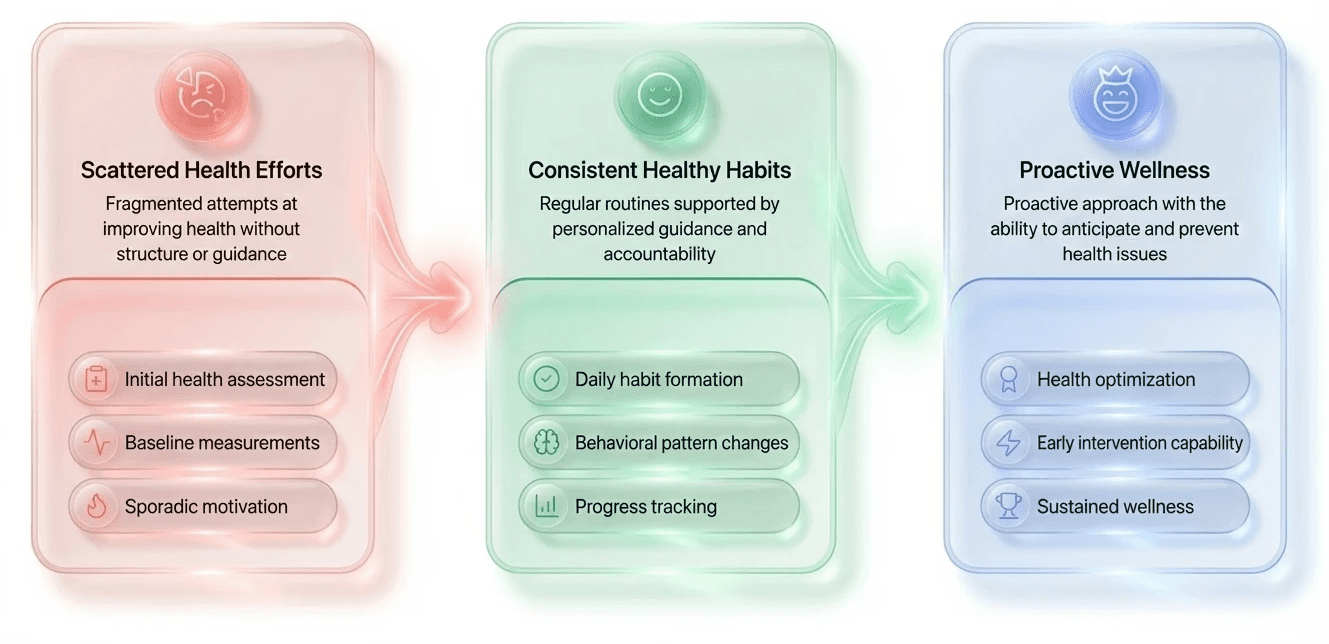 Scattered Health Efforts

Fragmented attempts at improving health without structure or guidance

Initial health assessment

Baseline measurements

Sporadic motivation

Consistent Healthy Habits

Regular routines supported by personalized guidance and accountability

Daily habit formation

Behavioral pattern changes

Progress tracking

Proactive Wellness

Proactive approach with the ability to anticipate and prevent health issues

Health optimization

Early intervention capability

Sustained wellness